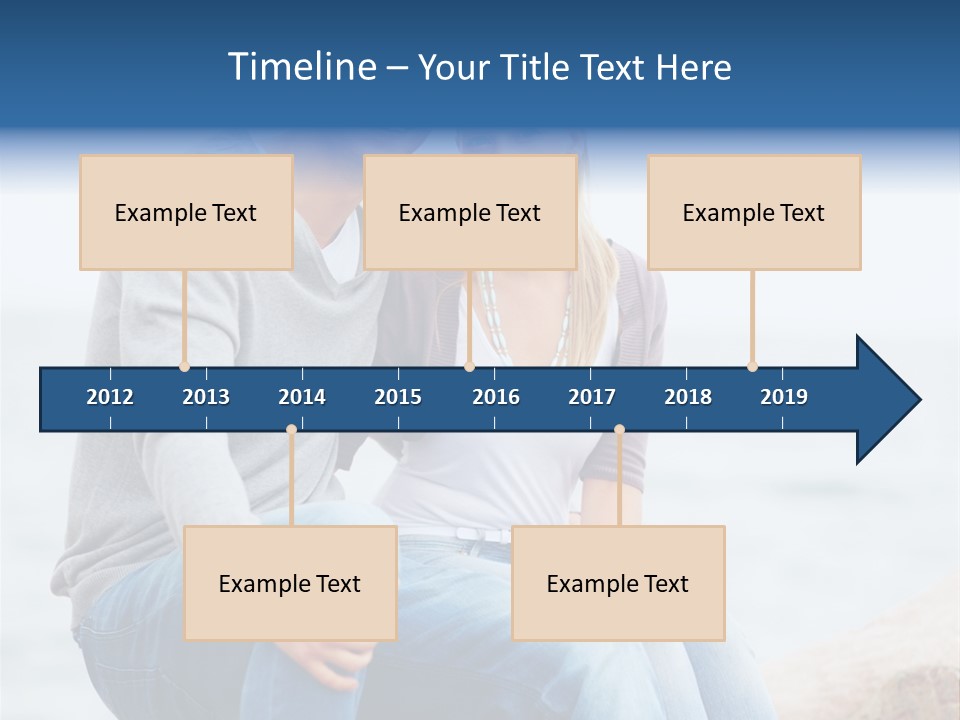 Timeline – Your Title Text Here

Example Text

Example Text

Example Text

2012 2013 2014 2015 2016 2017 2018 2019

Example Text

Example Text